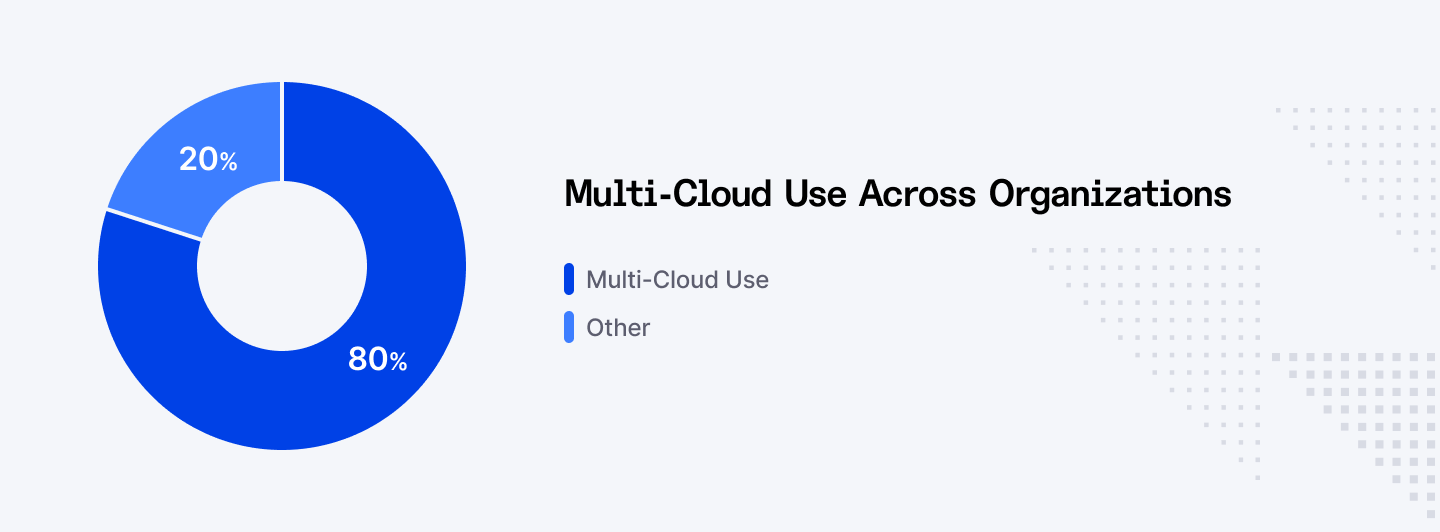 20%

80%

Multi-Cloud Use Across Organizations

Multi-Cloud Use

Other